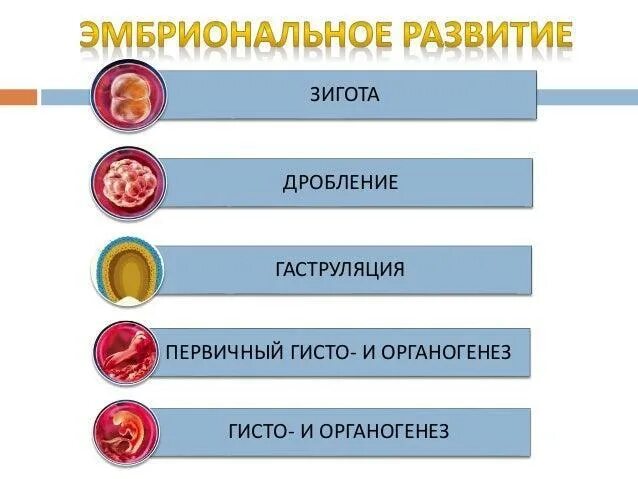 ЭМБРИОНАЛЬНОЕ РАЗВИТИЕ

ЗИГОТА

ДРОБЛЕНИЕ

ГАСТРУЛЯЦИЯ

ПЕРВИЧНЫЙ ГИСТО- И ОРГАНОГЕНЕЗ

ГИСТО- И ОРГАНОГЕНЕЗ